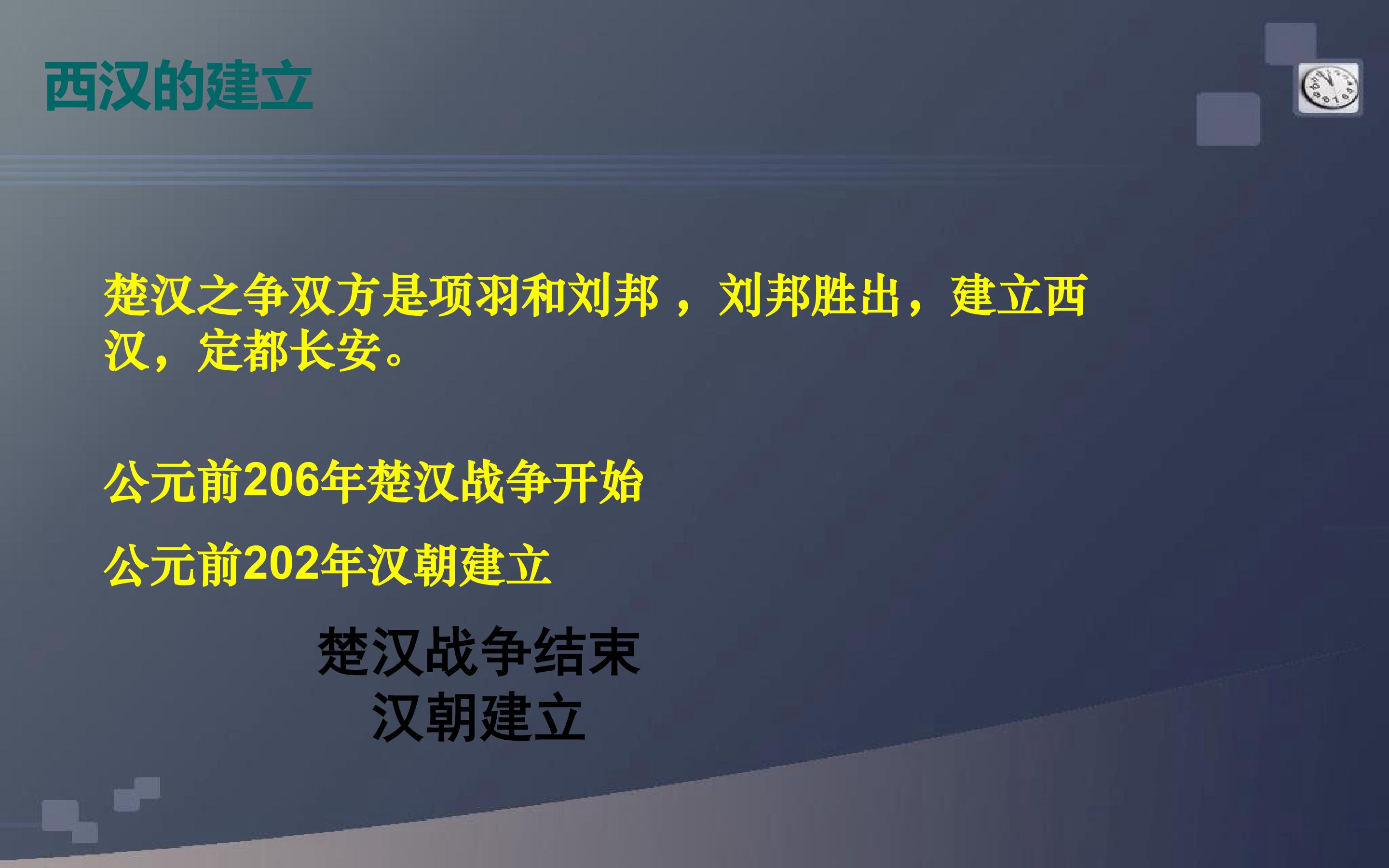 西汉的建立

楚汉之争双方是项羽和刘邦，刘邦胜出，建立西汉，定都长安。

公元前206年楚汉战争开始

公元前202年汉朝建立

楚汉战争结束
汉朝建立